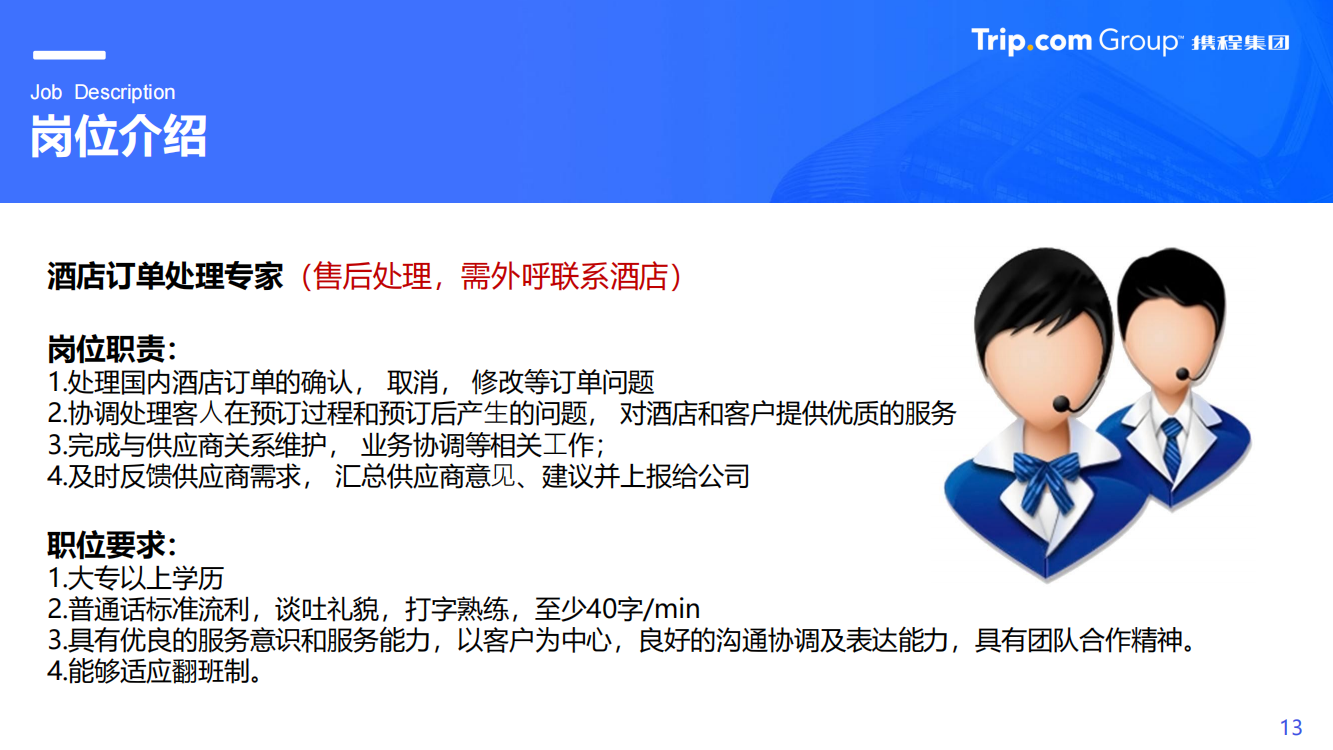 Trip.com Group™ 携程集团

Job Description
岗位介绍

酒店订单处理专家（售后处理，需外呼联系酒店）

岗位职责：
1.处理国内酒店订单的确认， 取消， 修改等订单问题
2.协调处理客人在预订过程和预订后产生的问题， 对酒店和客户提供优质的服务
3.完成与供应商关系维护， 业务协调等相关工作；
4.及时反馈供应商需求， 汇总供应商意见、建议并上报给公司

职位要求：
1.大专以上学历
2.普通话标准流利，谈吐礼貌，打字熟练，至少40字/min
3.具有优良的服务意识和服务能力，以客户为中心，良好的沟通协调及表达能力，具有团队合作精神。
4.能够适应翻班制。

13